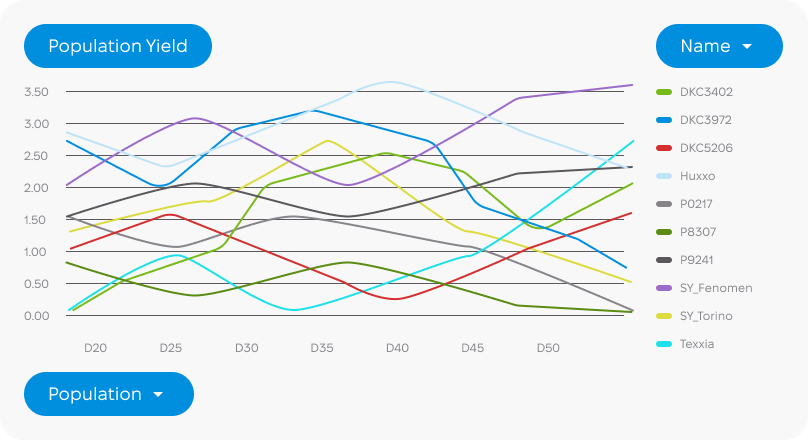 Population Yield

Name

3.50
3.00
2.50
2.00
1.50
1.00
0.50
0.00

D20 D25 D30 D35 D40 D45 D50

DKC3402
DKC3972
DKC5206
Huxxo
P0217
P8307
P9241
SY_Fenomen
SY_Torino
Texxia

Population